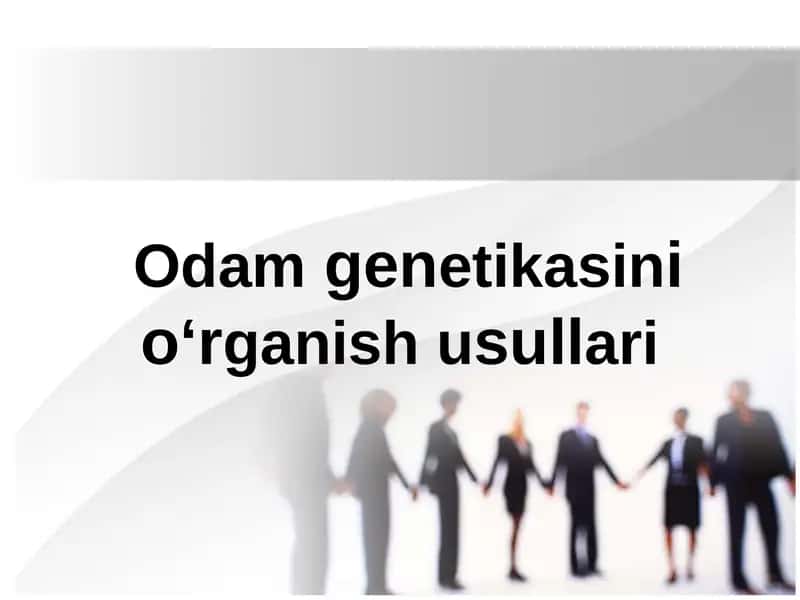 Odam genetikasini o‘rganish usullari